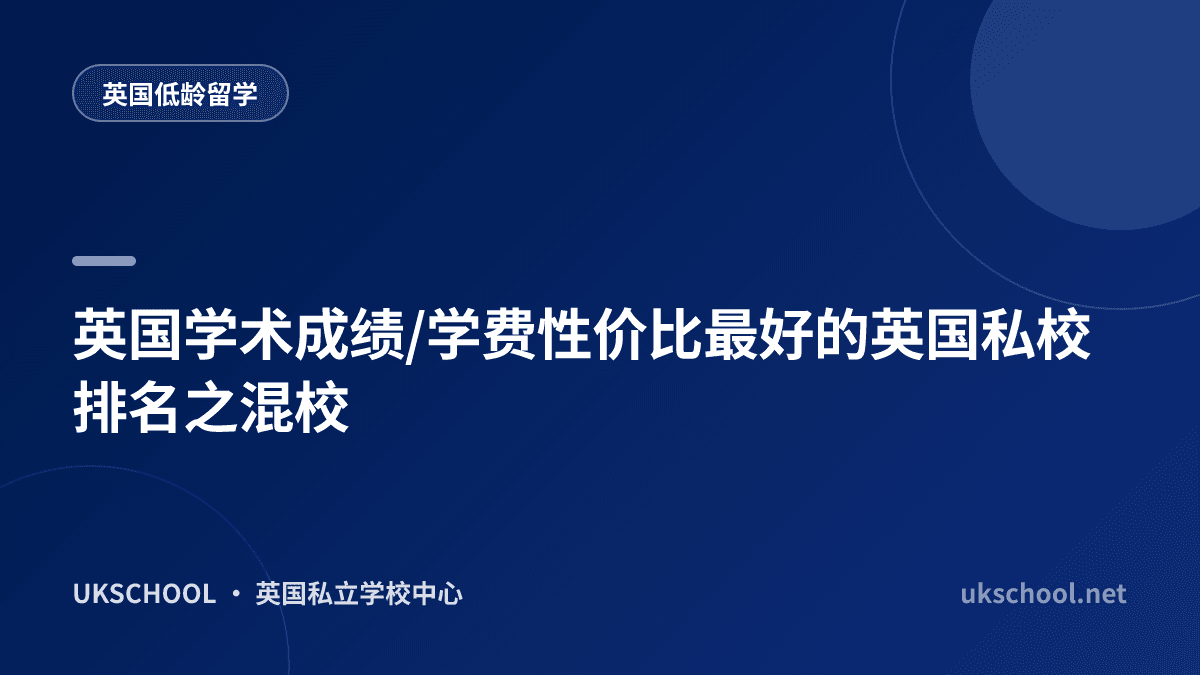 英国低龄留学

英国学术成绩/学费性价比最好的英国私校排名之混校

UKSCHOOL · 英国私立学校中心

ukschool.net